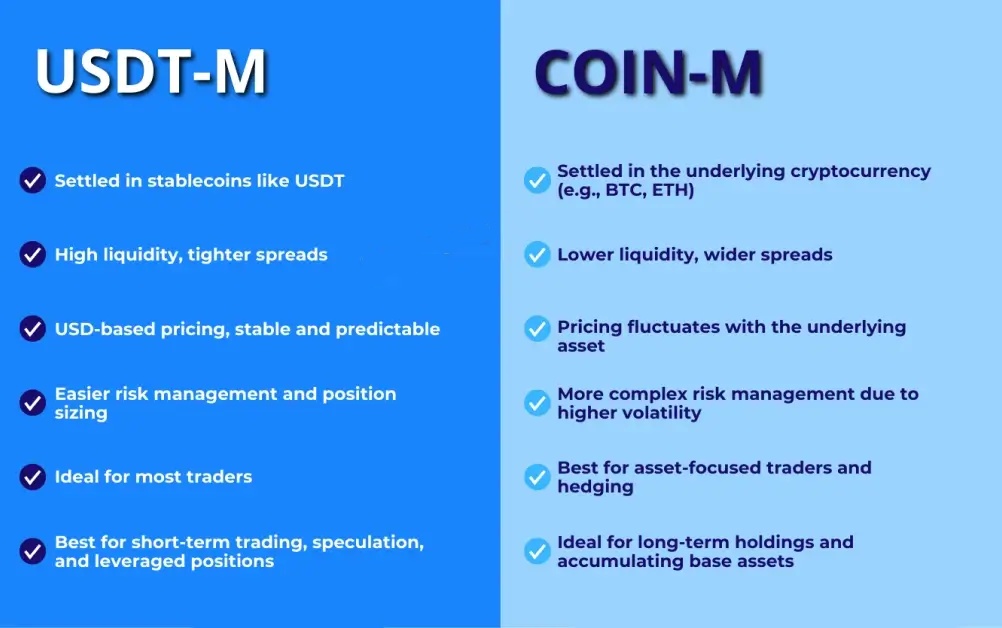 USDT-M

Settled in stablecoins like USDT

High liquidity, tighter spreads

USD-based pricing, stable and predictable

Easier risk management and position sizing

Ideal for most traders

Best for short-term trading, speculation, and leveraged positions

COIN-M

Settled in the underlying cryptocurrency (e.g., BTC, ETH)

Lower liquidity, wider spreads

Pricing fluctuates with the underlying asset

More complex risk management due to higher volatility

Best for asset-focused traders and hedging

Ideal for long-term holdings and accumulating base assets